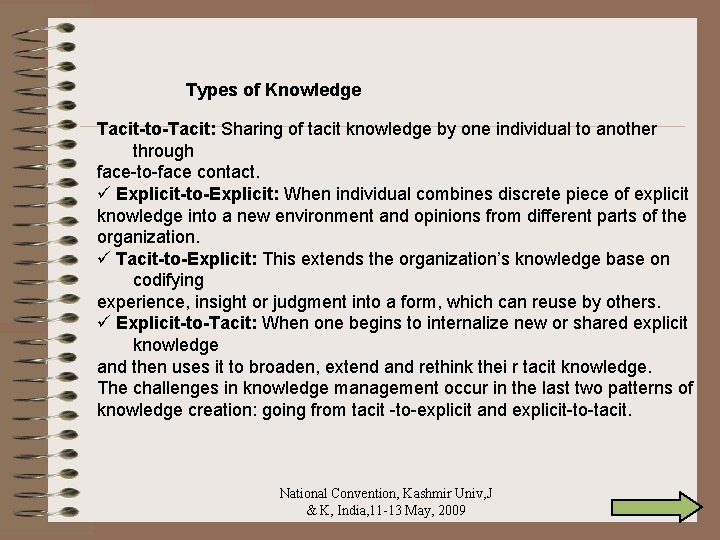 Types of Knowledge

Tacit-to-Tacit: Sharing of tacit knowledge by one individual to another through
face-to-face contact.
✓ Explicit-to-Explicit: When individual combines discrete piece of explicit knowledge into a new environment and opinions from different parts of the organization.
✓ Tacit-to-Explicit: This extends the organization's knowledge base on codifying
experience, insight or judgment into a form, which can reuse by others.
✓ Explicit-to-Tacit: When one begins to internalize new or shared explicit knowledge
and then uses it to broaden, extend and rethink thei r tacit knowledge.
The challenges in knowledge management occur in the last two patterns of knowledge creation: going from tacit -to-explicit and explicit-to-tacit.

National Convention, Kashmir Univ,J & K, India,11-13 May, 2009